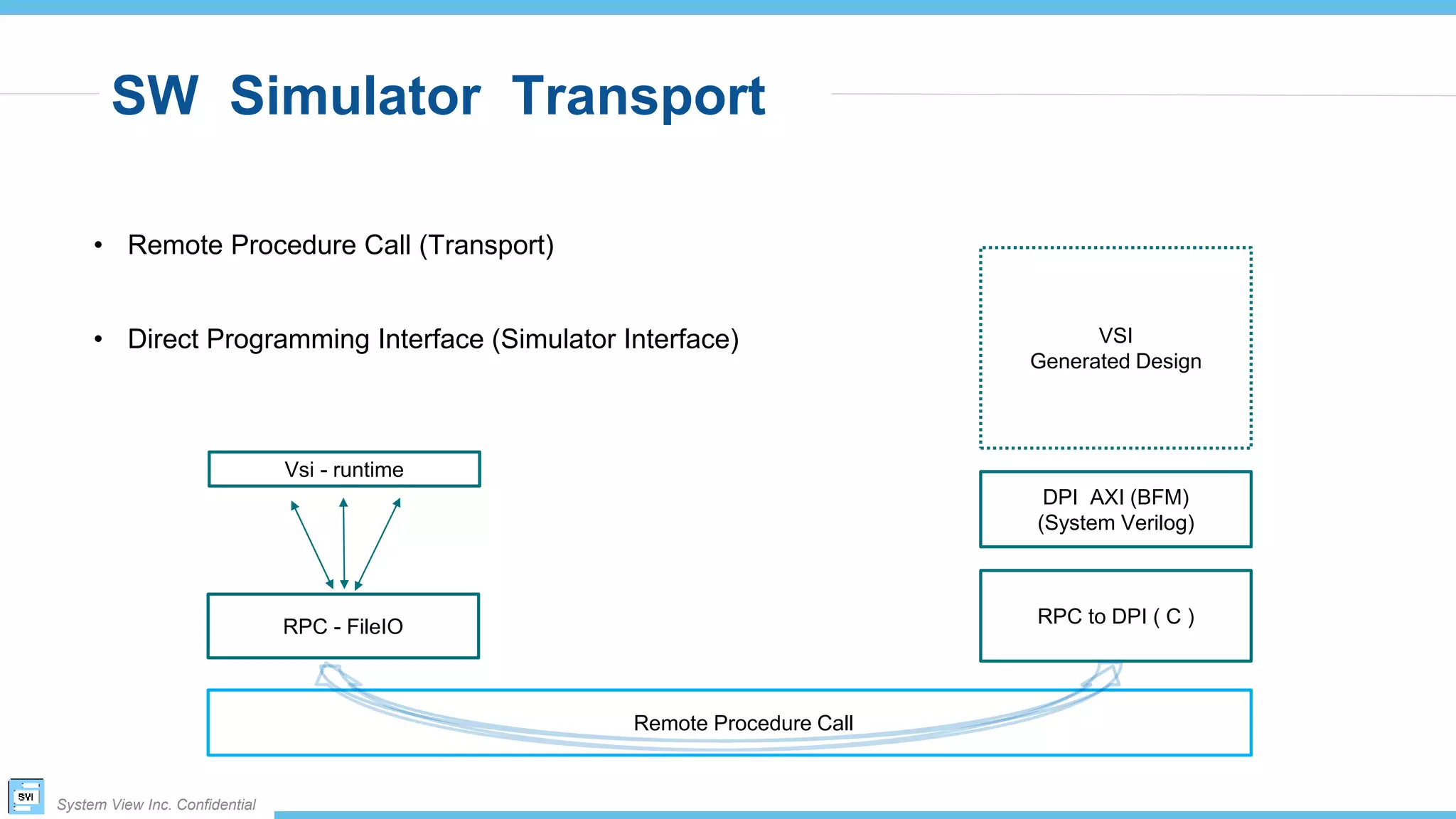 SW Simulator Transport

• Remote Procedure Call (Transport)

• Direct Programming Interface (Simulator Interface)

VSI
Generated Design

Vsi - runtime

DPI AXI (BFM)
(System Verilog)

RPC - FileIO

RPC to DPI ( C )

Remote Procedure Call

SVI

System View Inc. Confidential